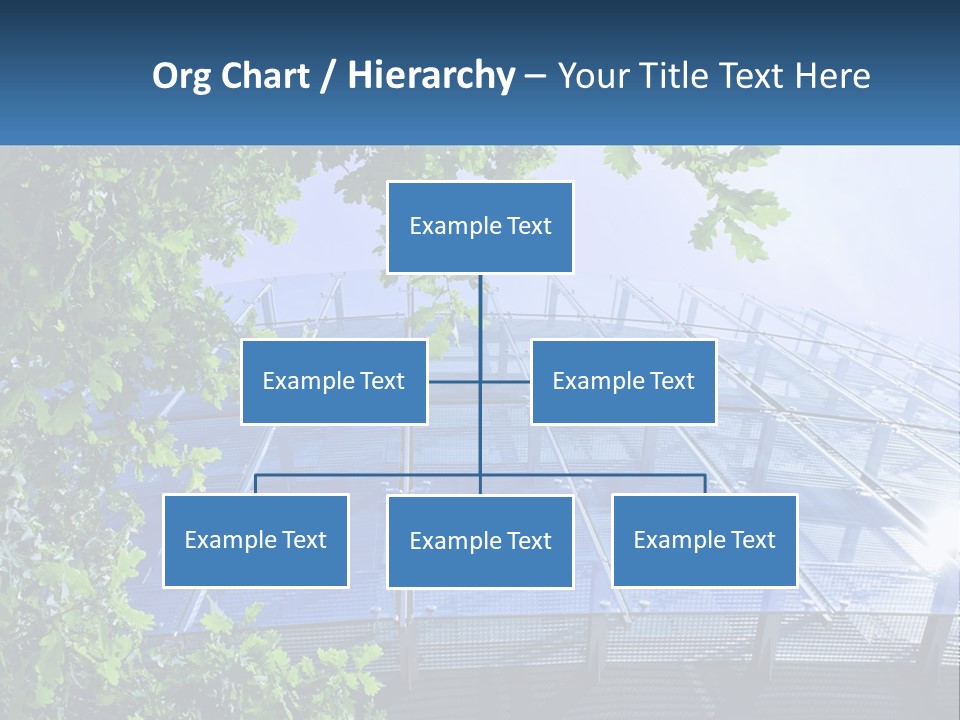 Org Chart / Hierarchy – Your Title Text Here

Example Text

Example Text

Example Text

Example Text

Example Text

Example Text